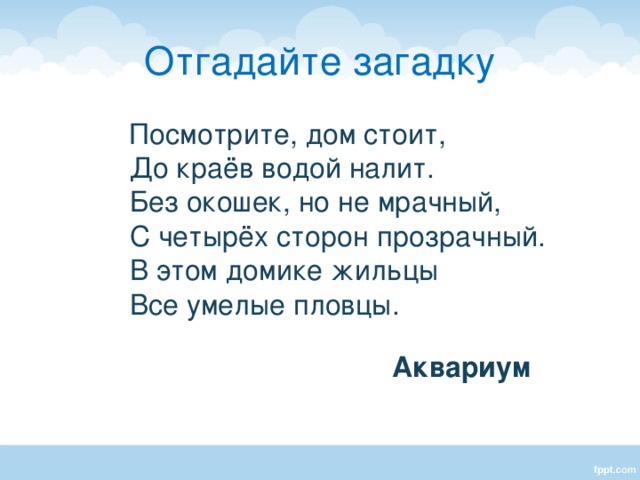 Отгадайте загадку

Посмотрите, дом стоит,
До краёв водой налит.
Без окошек, но не мрачный,
С четырёх сторон прозрачный.
В этом домике жильцы
Все умелые пловцы.

Аквариум

fppt.com